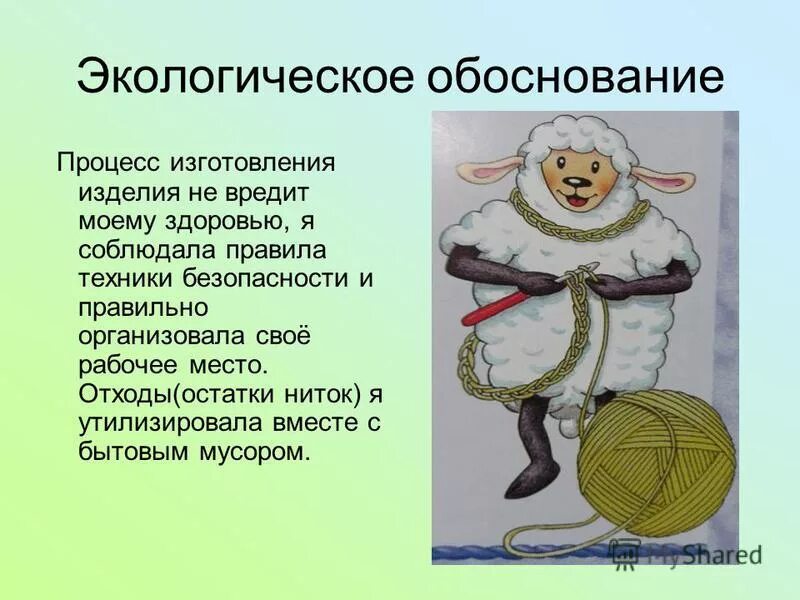 Экологическое обоснование

Процесс изготовления изделия не вредит моему здоровью, я соблюдала правила техники безопасности и правильно организовала своё рабочее место. Отходы(остатки ниток) я утилизировала вместе с бытовым мусором.

MyShared